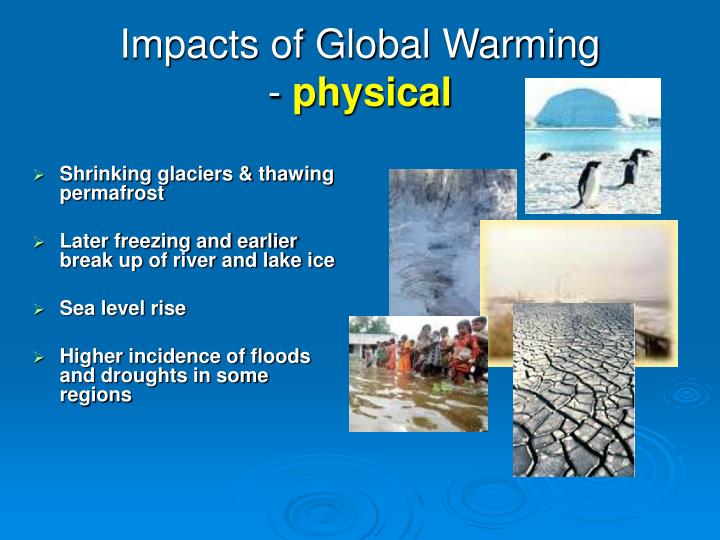 Impacts of Global Warming - physical

➢ Shrinking glaciers & thawing permafrost

➢ Later freezing and earlier break up of river and lake ice

➢ Sea level rise

➢ Higher incidence of floods and droughts in some regions